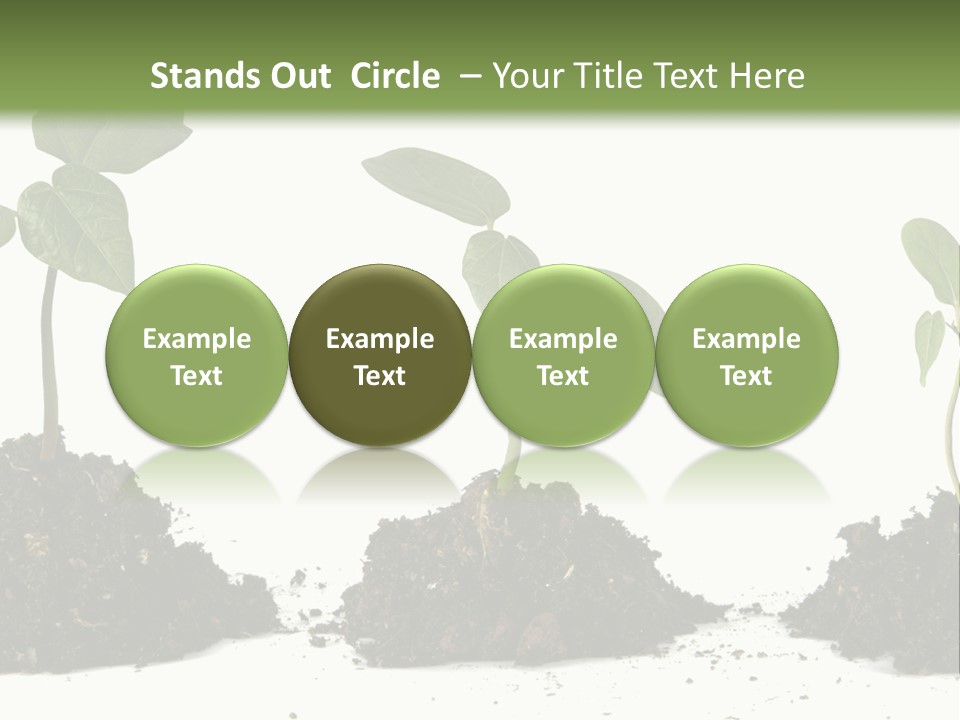 Stands Out Circle – Your Title Text Here

Example Text

Example Text

Example Text

Example Text